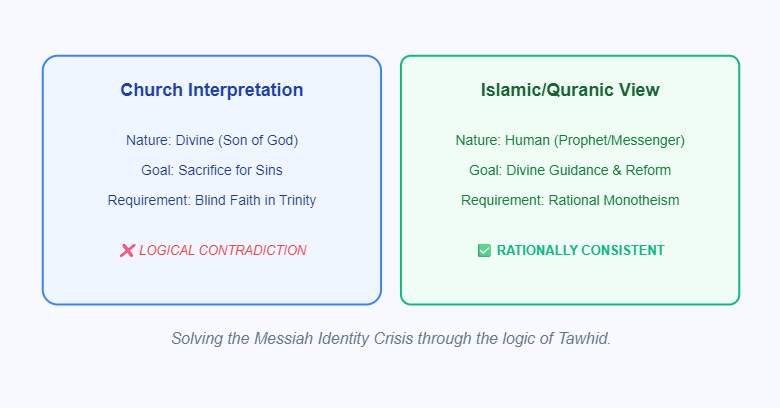 Church Interpretation

Nature: Divine (Son of God)

Goal: Sacrifice for Sins

Requirement: Blind Faith in Trinity

❌ LOGICAL CONTRADICTION

Islamic/Quranic View

Nature: Human (Prophet/Messenger)

Goal: Divine Guidance & Reform

Requirement: Rational Monotheism

✅ RATIONALLY CONSISTENT

Solving the Messiah Identity Crisis through the logic of Tawhid.